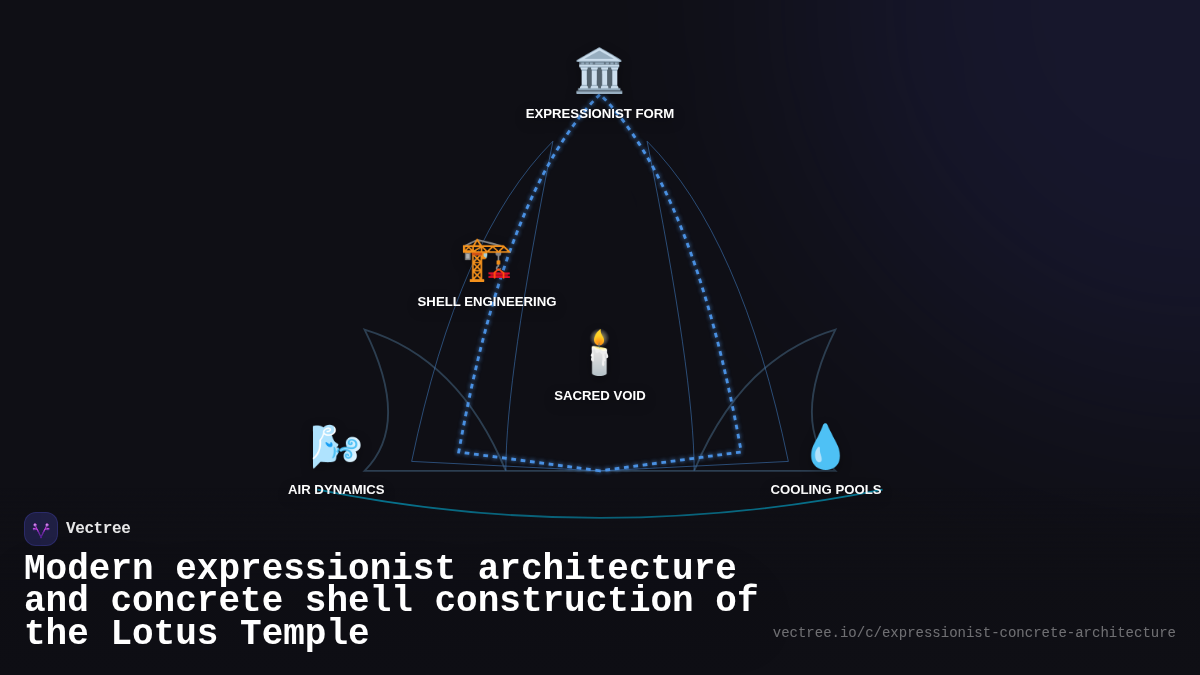 EXPRESSIONIST FORM

SHELL ENGINEERING

SACRED VOID

AIR DYNAMICS

COOLING POOLS

Vectree

Modern expressionist architecture and concrete shell construction of the Lotus Temple

vectree.io/c/expressionist-concrete-architecture